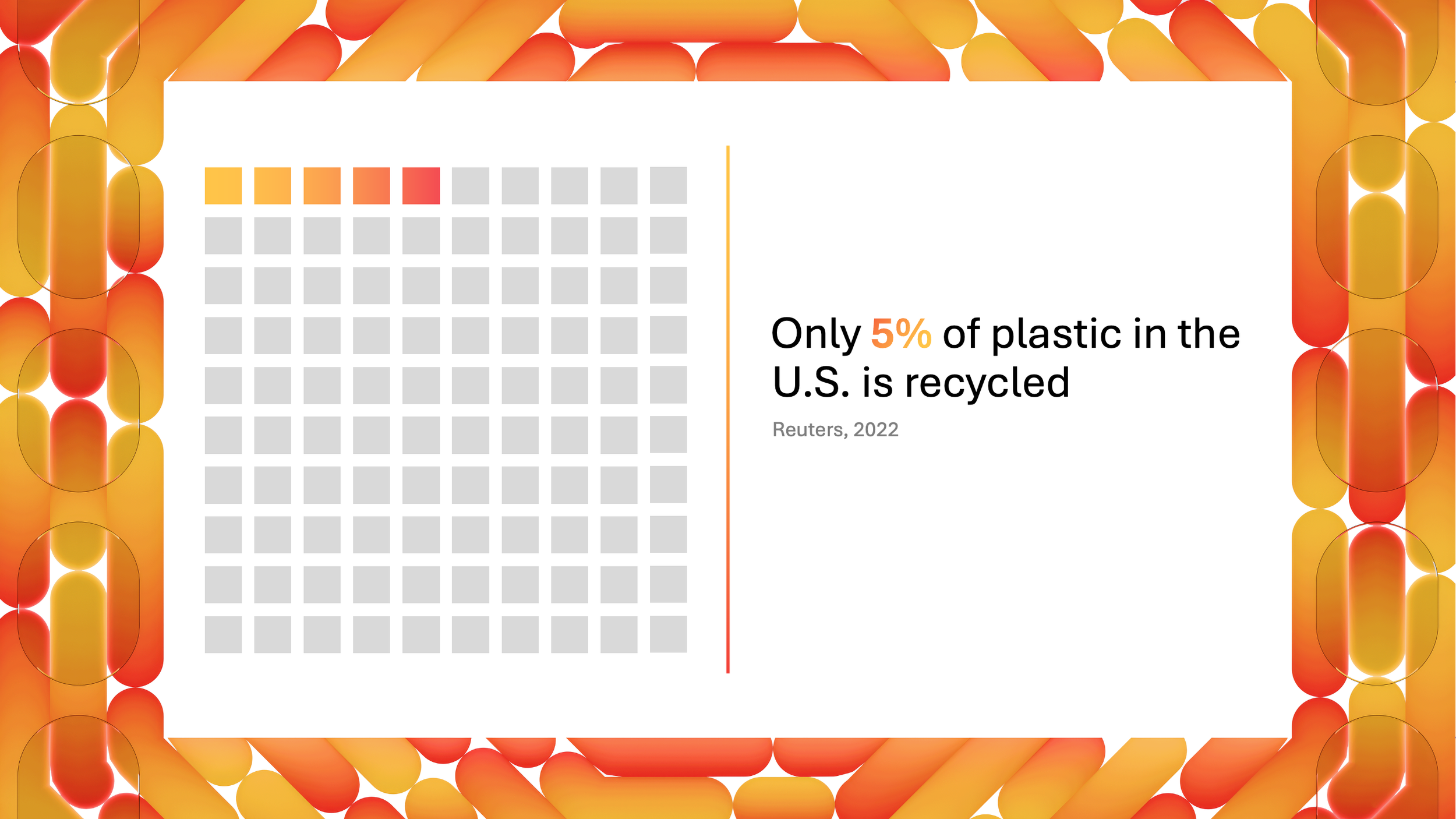 Only 5% of plastic in the U.S. is recycled

Reuters, 2022